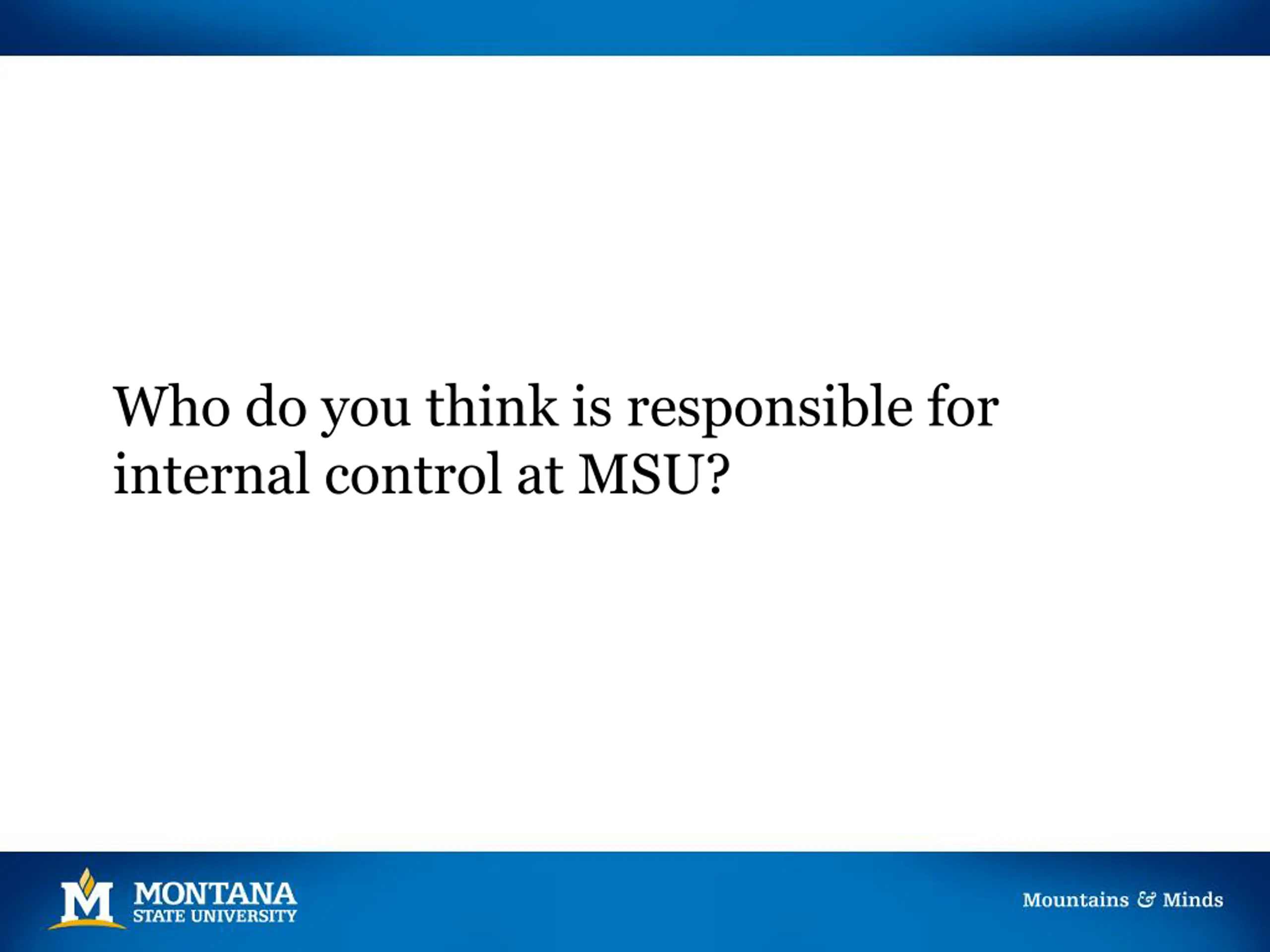 Who do you think is responsible for internal control at MSU?

M MONTANA STATE UNIVERSITY

Mountains & Minds